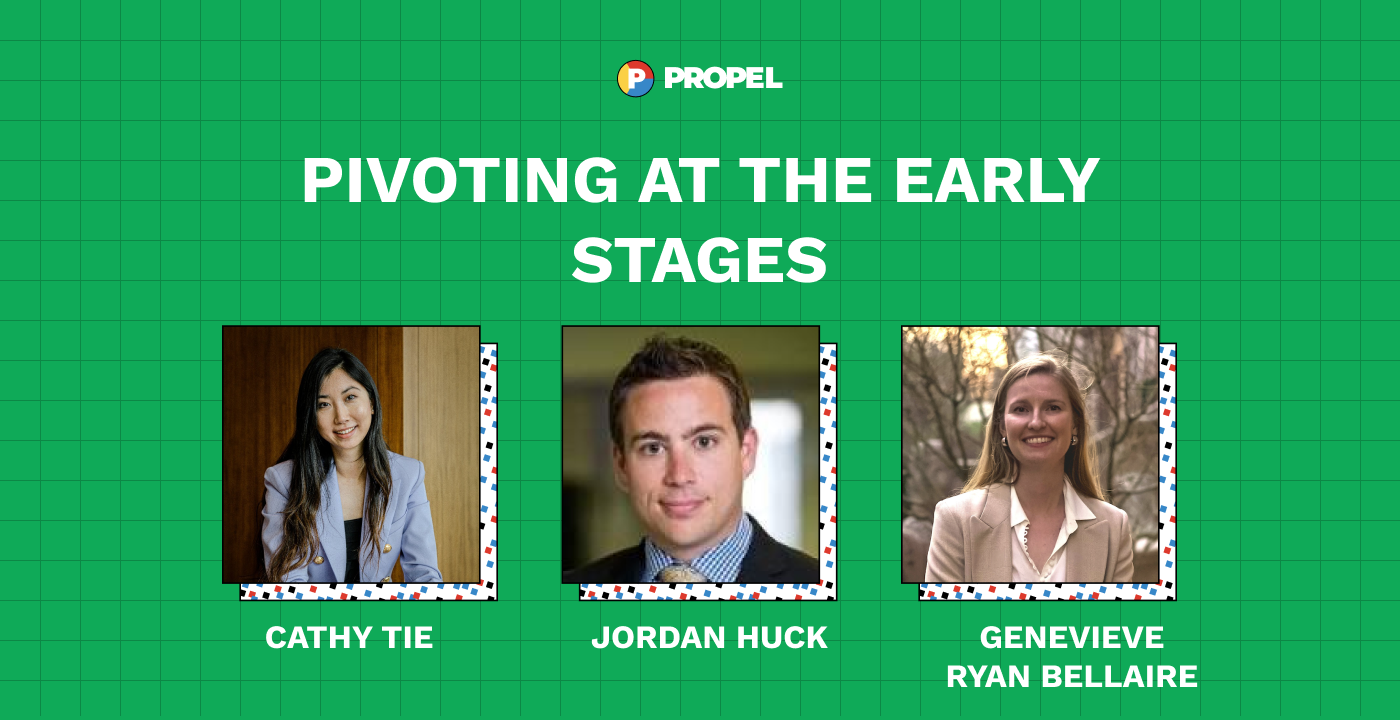 PROPEL

PIVOTING AT THE EARLY STAGES

CATHY TIE

JORDAN HUCK

GENEVIEVE RYAN BELLAIRE